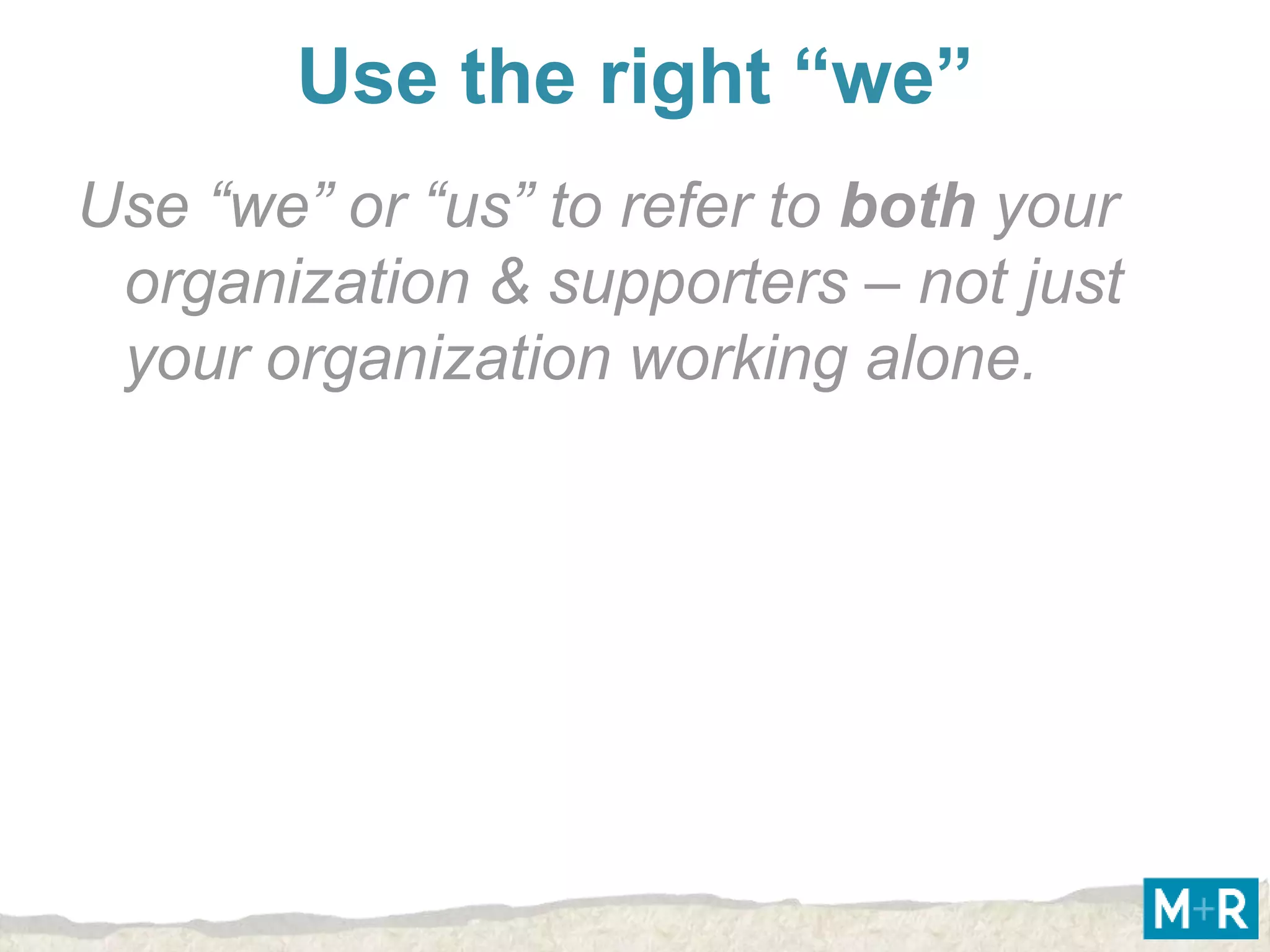 Use the right “we”

Use “we” or “us” to refer to both your organization & supporters – not just your organization working alone.

M+R